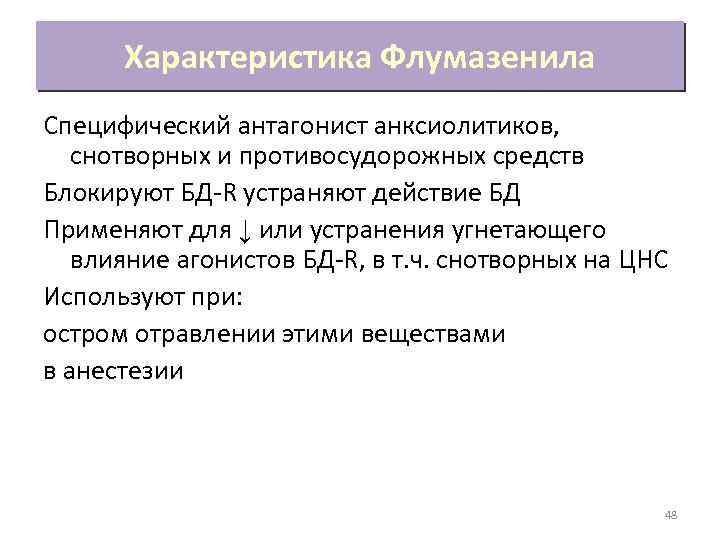 Характеристика Флумазенила

Специфический антагонист анксиолитиков, снотворных и противосудорожных средств

Блокируют БД-R устраняют действие БД

Применяют для ↓ или устранения угнетающего влияние агонистов БД-R, в т.ч. снотворных на ЦНС

Используют при:

остром отравлении этими веществами

в анестезии

48